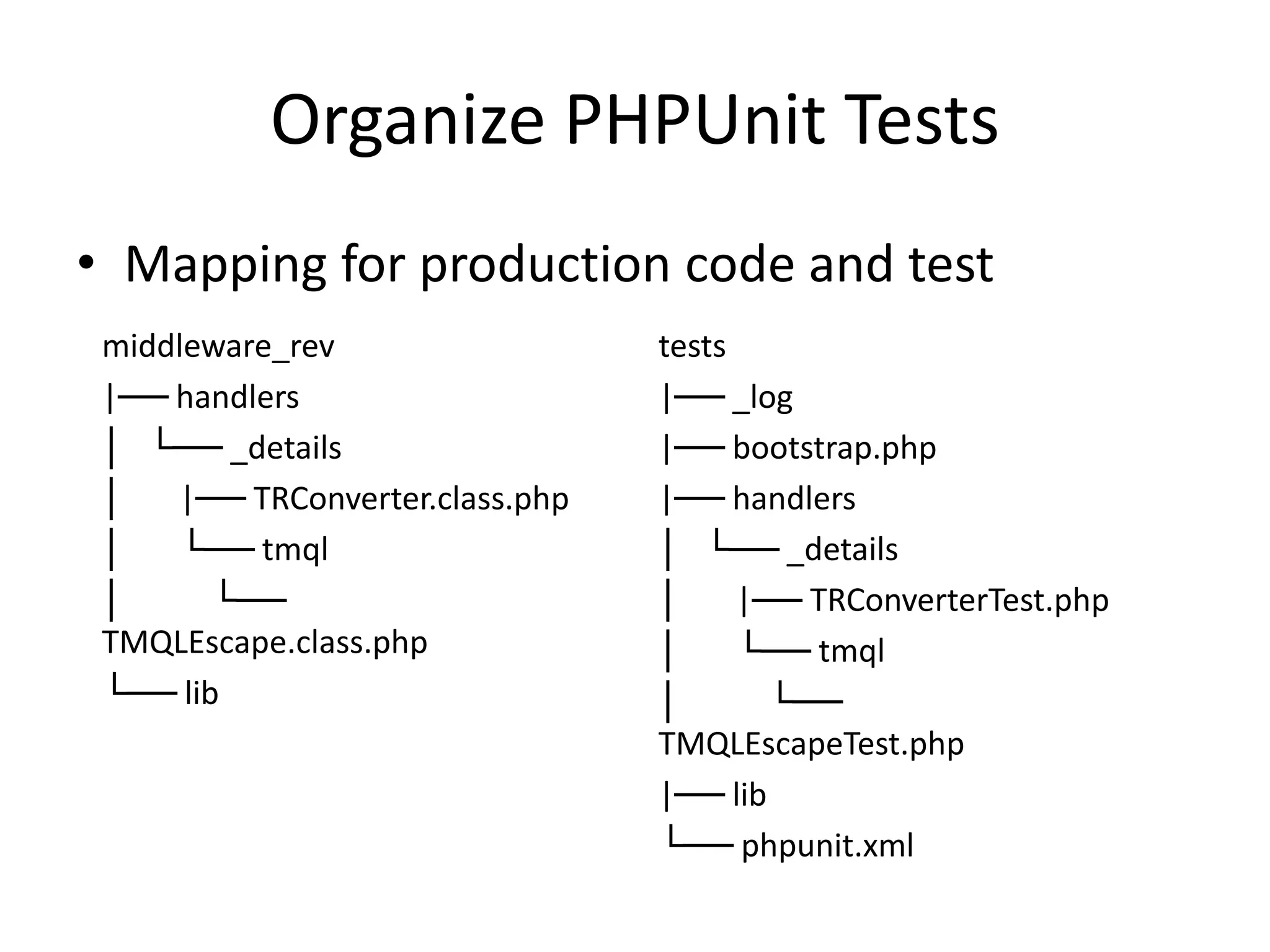 Organize PHPUnit Tests

• Mapping for production code and test

middleware_rev
|── handlers
│ └── _details
│ |── TRConverter.class.php
│ └── tmql
│ └──
TMQLEscape.class.php
└── lib

tests
|── _log
|── bootstrap.php
|── handlers
│ └── _details
│ |── TRConverterTest.php
│ └── tmql
│ └──
TMQLEscapeTest.php
|── lib
└── phpunit.xml